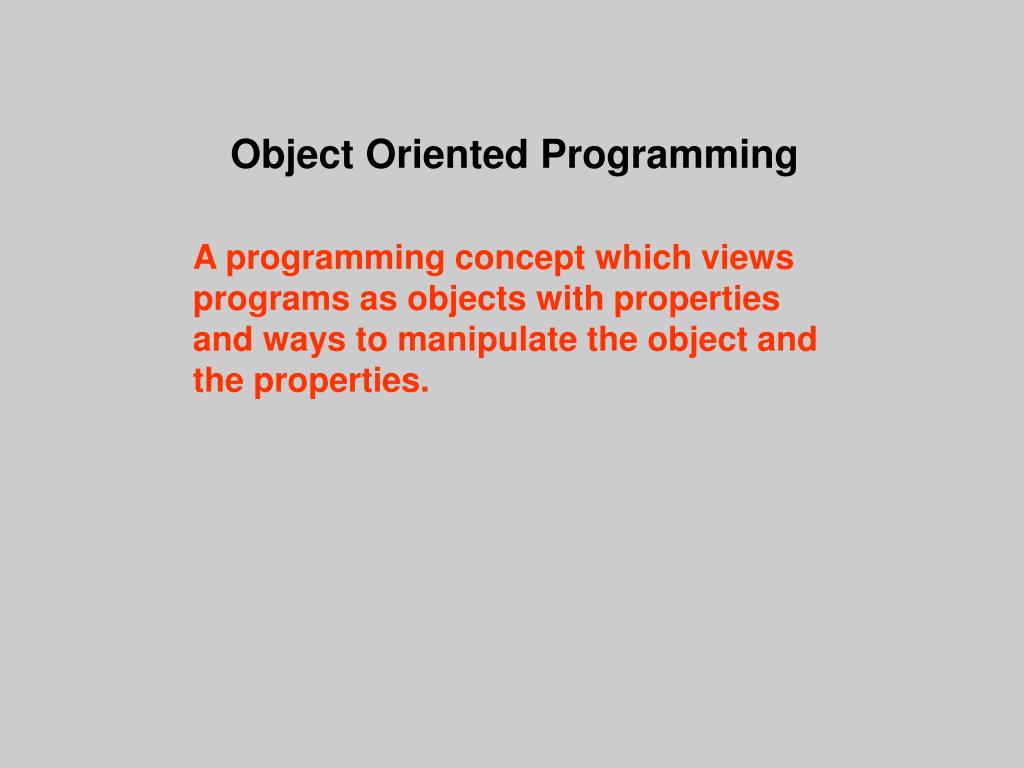 Object Oriented Programming

A programming concept which views programs as objects with properties and ways to manipulate the object and the properties.